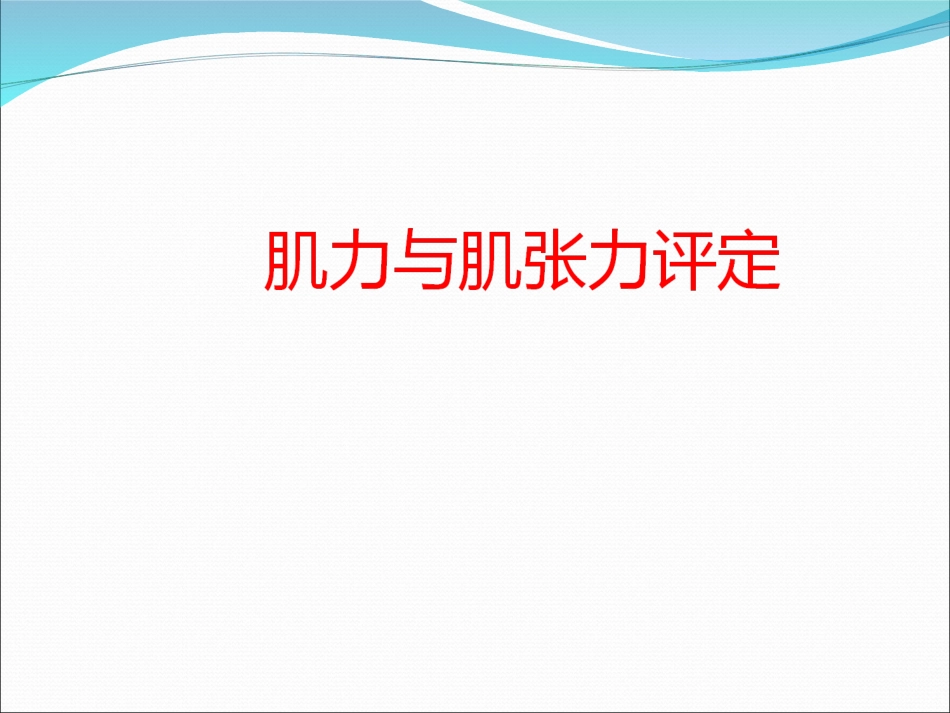 肌力与肌张力评定